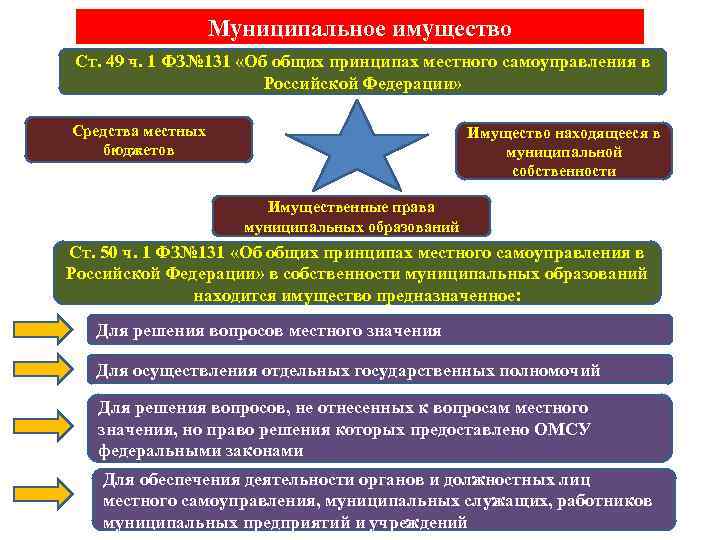 Муниципальное имущество

Ст. 49 ч. 1 ФЗ№131 «Об общих принципах местного самоуправления в Российской Федерации»

Средства местных бюджетов

Имущество находящееся в муниципальной собственности

Имущественные права муниципальных образований

Ст. 50 ч. 1 ФЗ№131 «Об общих принципах местного самоуправления в Российской Федерации» в собственности муниципальных образований находится имущество предназначенное:

Для решения вопросов местного значения

Для осуществления отдельных государственных полномочий

Для решения вопросов, не отнесенных к вопросам местного значения, но право решения которых предоставлено ОМСУ федеральными законами

Для обеспечения деятельности органов и должностных лиц местного самоуправления, муниципальных служащих, работников муниципальных предприятий и учреждений